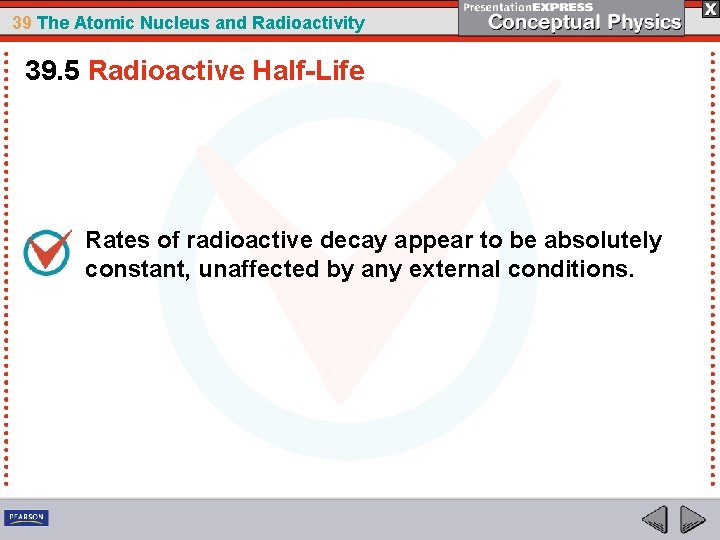 39 The Atomic Nucleus and Radioactivity

PresentationEXPRESS
Conceptual Physics

X

39.5 Radioactive Half-Life

Rates of radioactive decay appear to be absolutely constant, unaffected by any external conditions.

PEARSON